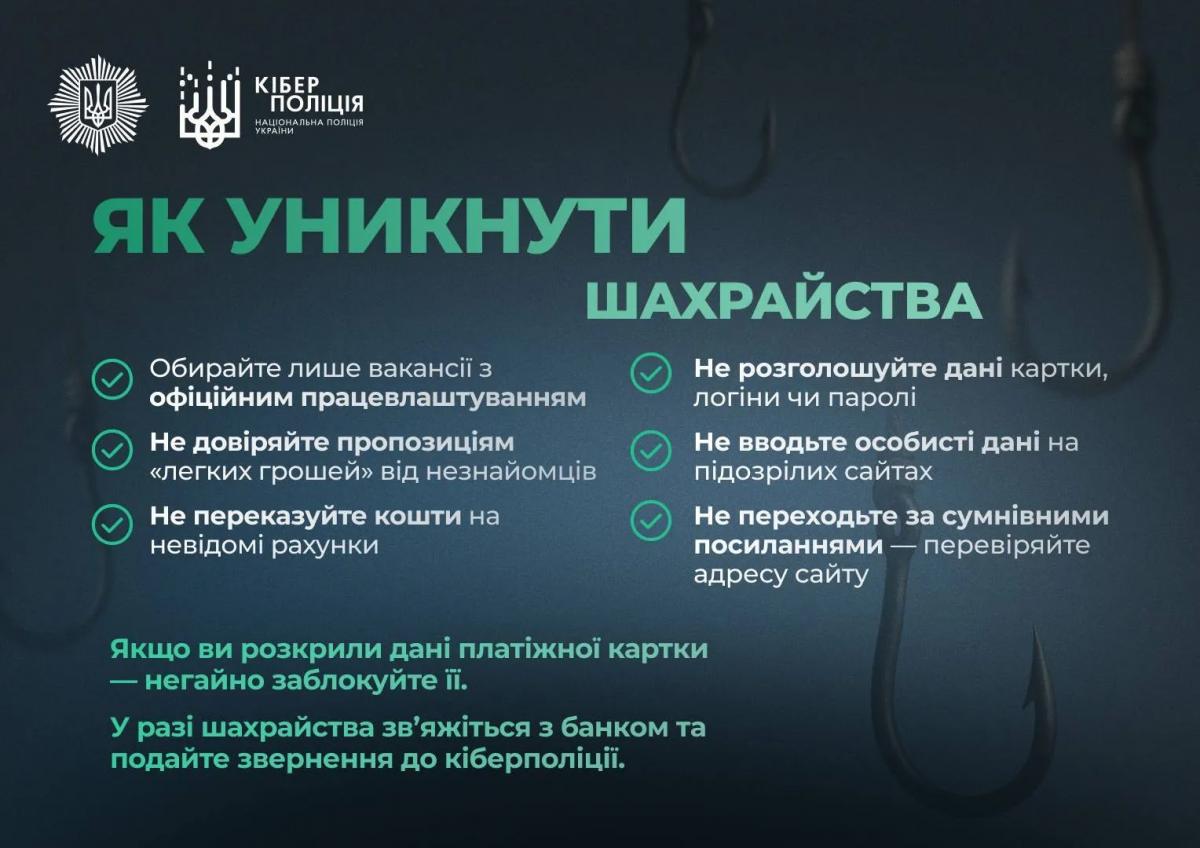 КІБЕР ПОЛІЦІЯ
НАЦІОНАЛЬНА ПОЛІЦІЯ УКРАЇНИ

ЯК УНИКНУТИ ШАХРАЙСТВА

Обирайте лише вакансії з офіційним працевлаштуванням

Не довіряйте пропозиціям «легких грошей» від незнайомців

Не переказуйте кошти на невідомі рахунки

Не розголошуйте дані картки, логіни чи паролі

Не вводьте особисті дані на підозрілих сайтах

Не переходьте за сумнівними посиланнями — перевіряйте адресу сайту

Якщо ви розкрили дані платіжної картки — негайно заблокуйте її.

У разі шахрайства зв'яжіться з банком та подайте звернення до кіберполіції.